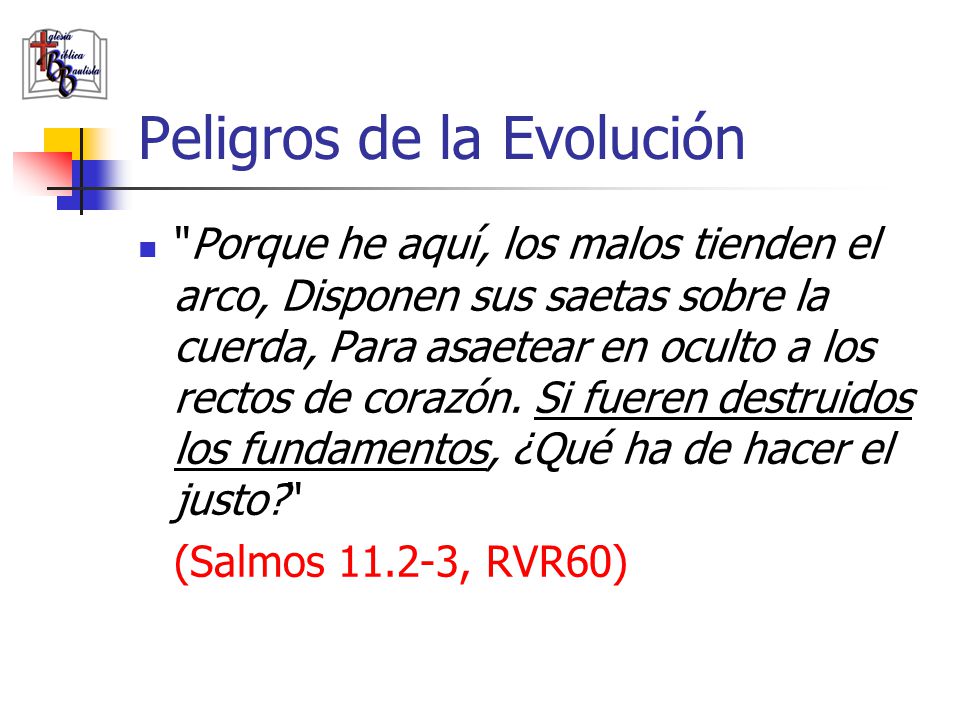 Iglesia Bíblica Bautista

Peligros de la Evolución

"Porque he aquí, los malos tienden el arco, Disponen sus saetas sobre la cuerda, Para asaetear en oculto a los rectos de corazón. Si fueren destruidos los fundamentos, ¿Qué ha de hacer el justo?"

(Salmos 11.2-3, RVR60)